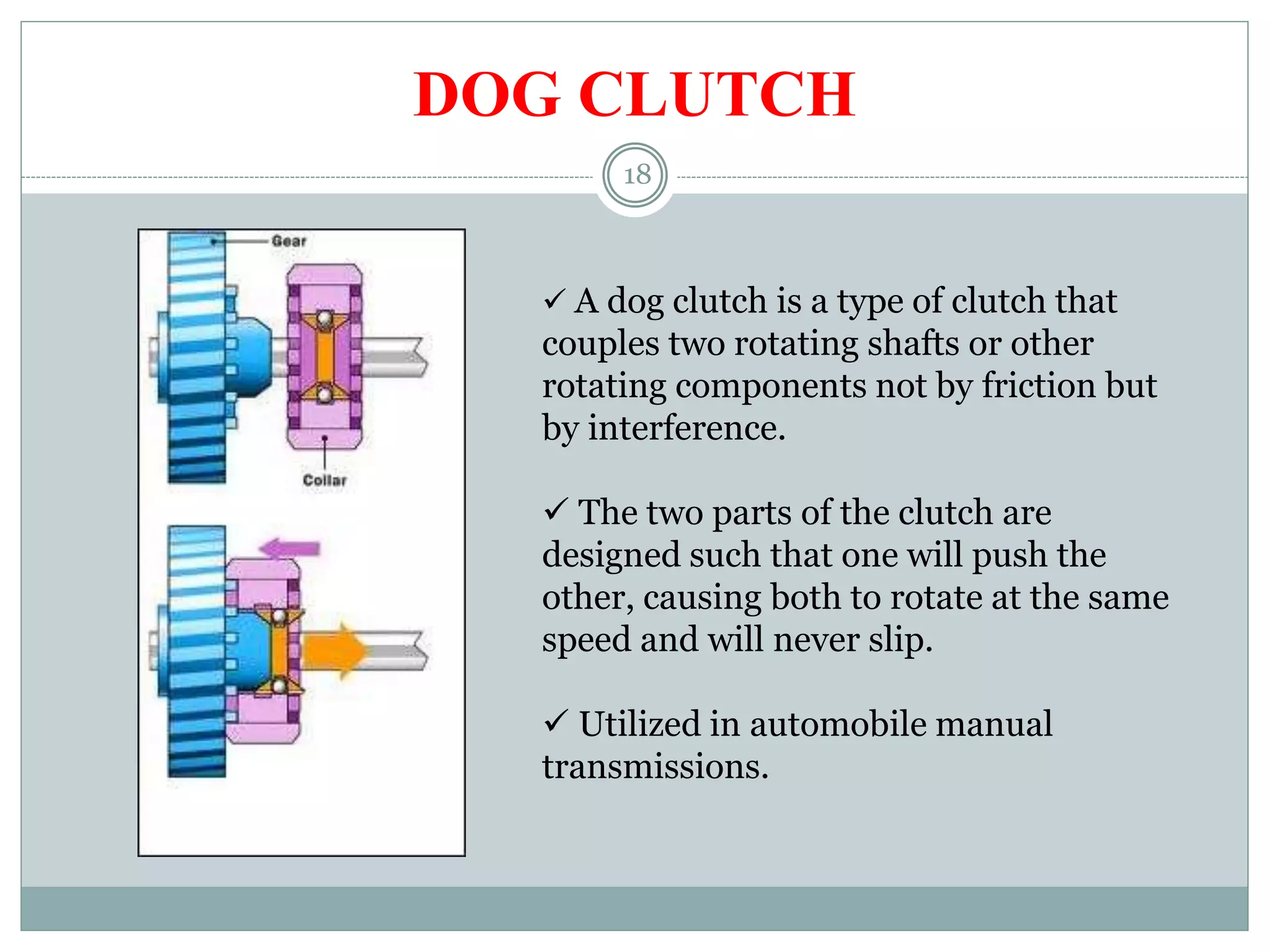 DOG CLUTCH

18

Gear

Collar

✓ A dog clutch is a type of clutch that couples two rotating shafts or other rotating components not by friction but by interference.

✓ The two parts of the clutch are designed such that one will push the other, causing both to rotate at the same speed and will never slip.

✓ Utilized in automobile manual transmissions.